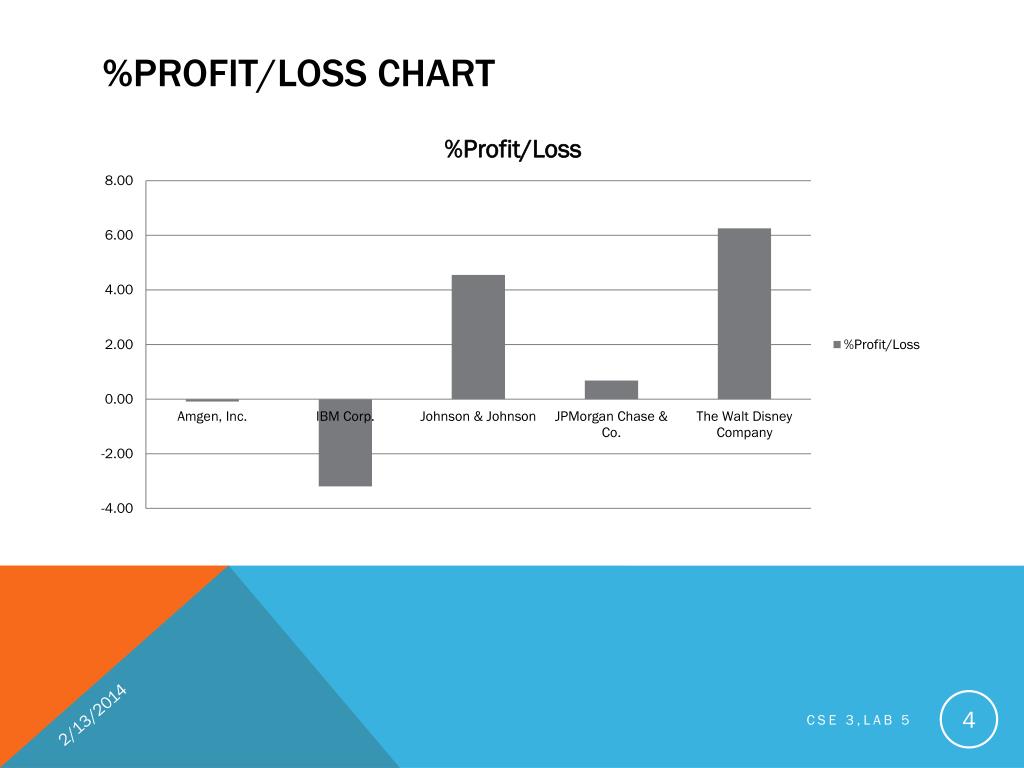 %PROFIT/LOSS CHART

%Profit/Loss

8.00
6.00
4.00
2.00
0.00
-2.00
-4.00

Amgen, Inc.
IBM Corp.
Johnson & Johnson
JPMorgan Chase & Co.
The Walt Disney Company

%Profit/Loss

2/13/2014

CSE 3,LAB 5

4